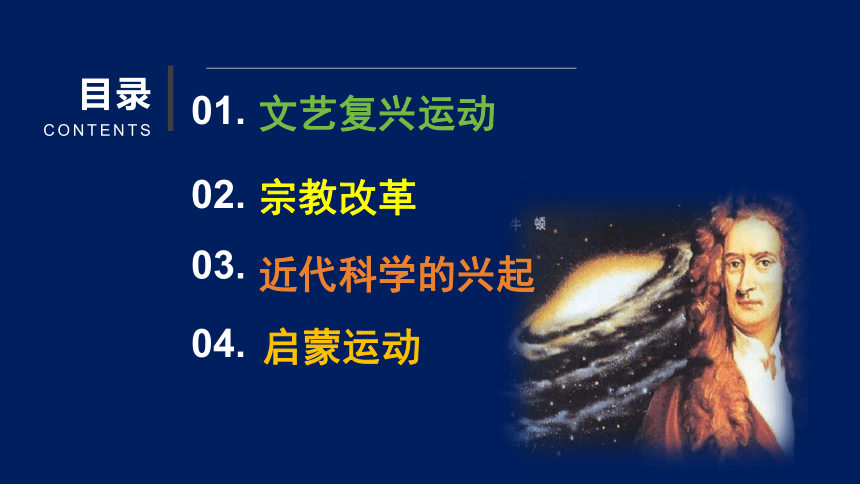 目录
CONTENTS

01. 文艺复兴运动

02. 宗教改革

03. 近代科学的兴起

04. 启蒙运动

牛 顿